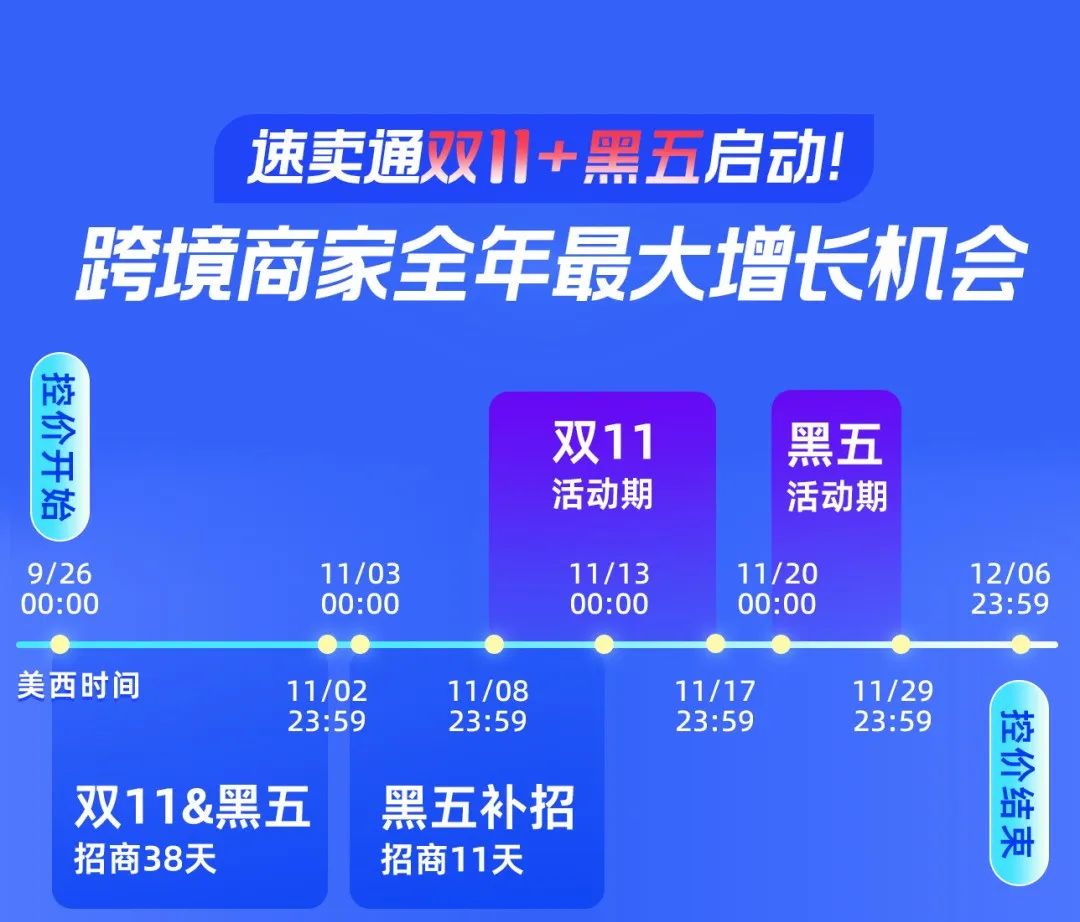 速卖通双11+黑五启动!
跨境商家全年最大增长机会

控价开始

双11
活动期

黑五
活动期

9/26
00:00

11/03
00:00

11/13
00:00

11/20
00:00

12/06
23:59

美西时间

11/02
23:59

11/08
23:59

11/17
23:59

11/29
23:59

控价结束

双11&黑五
招商38天

黑五补招
招商11天